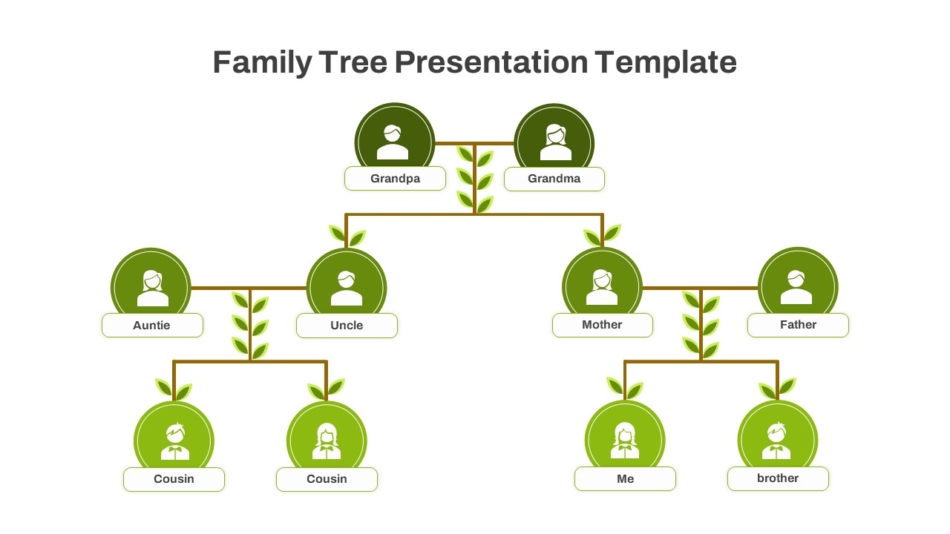 Family Tree Presentation Template

Grandpa

Grandma

Auntie

Uncle

Mother

Father

Cousin

Cousin

Me

brother